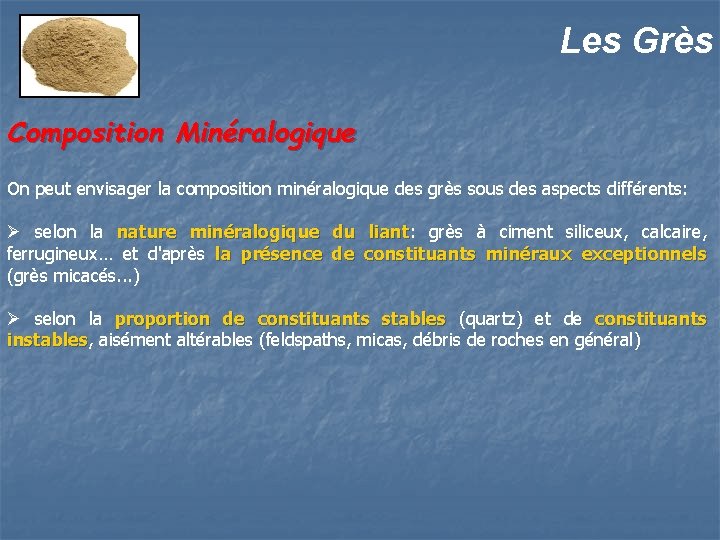 Les Grès

Composition Minéralogique

On peut envisager la composition minéralogique des grès sous des aspects différents:

➢ selon la nature minéralogique du liant: grès à ciment siliceux, calcaire, ferrugineux… et d'après la présence de constituants minéraux exceptionnels (grès micacés...)

➢ selon la proportion de constituants stables (quartz) et de constituants instables, aisément altérables (feldspaths, micas, débris de roches en général)